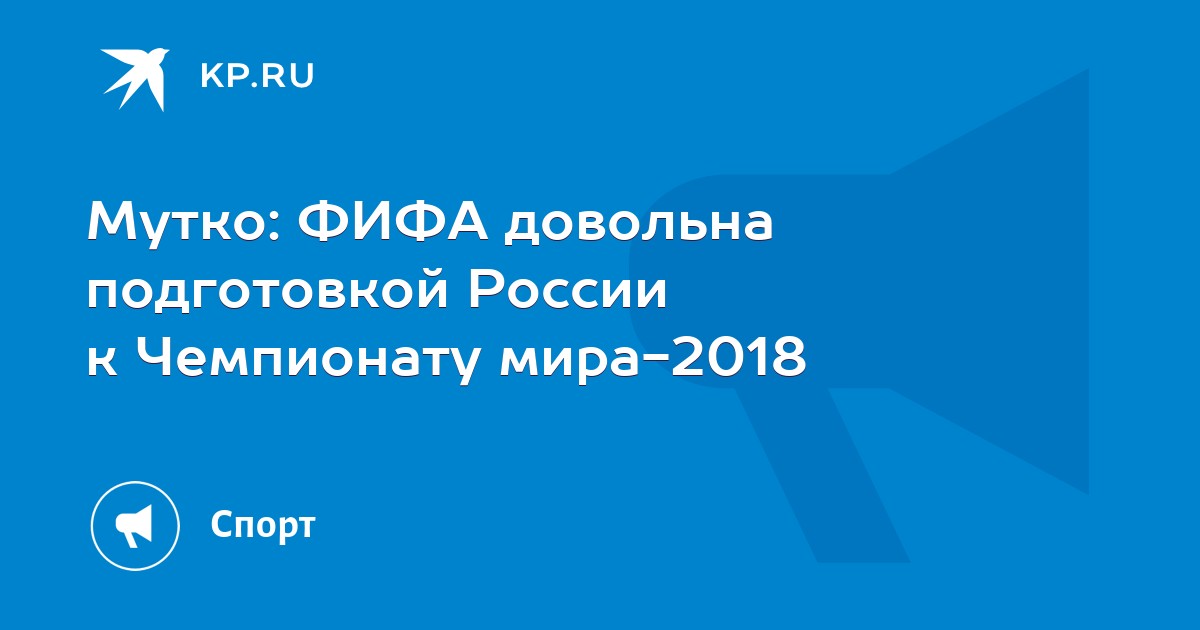 KP.RU

Мутко: ФИФА довольна подготовкой России к Чемпионату мира-2018

Спорт